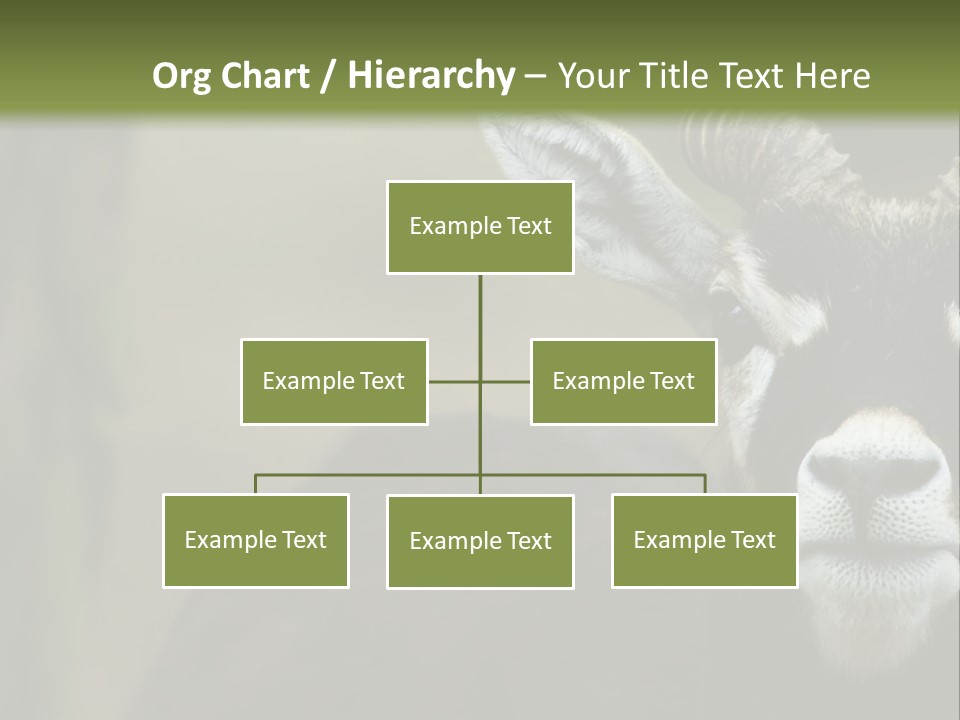 Org Chart / Hierarchy – Your Title Text Here

Example Text

Example Text

Example Text

Example Text

Example Text

Example Text